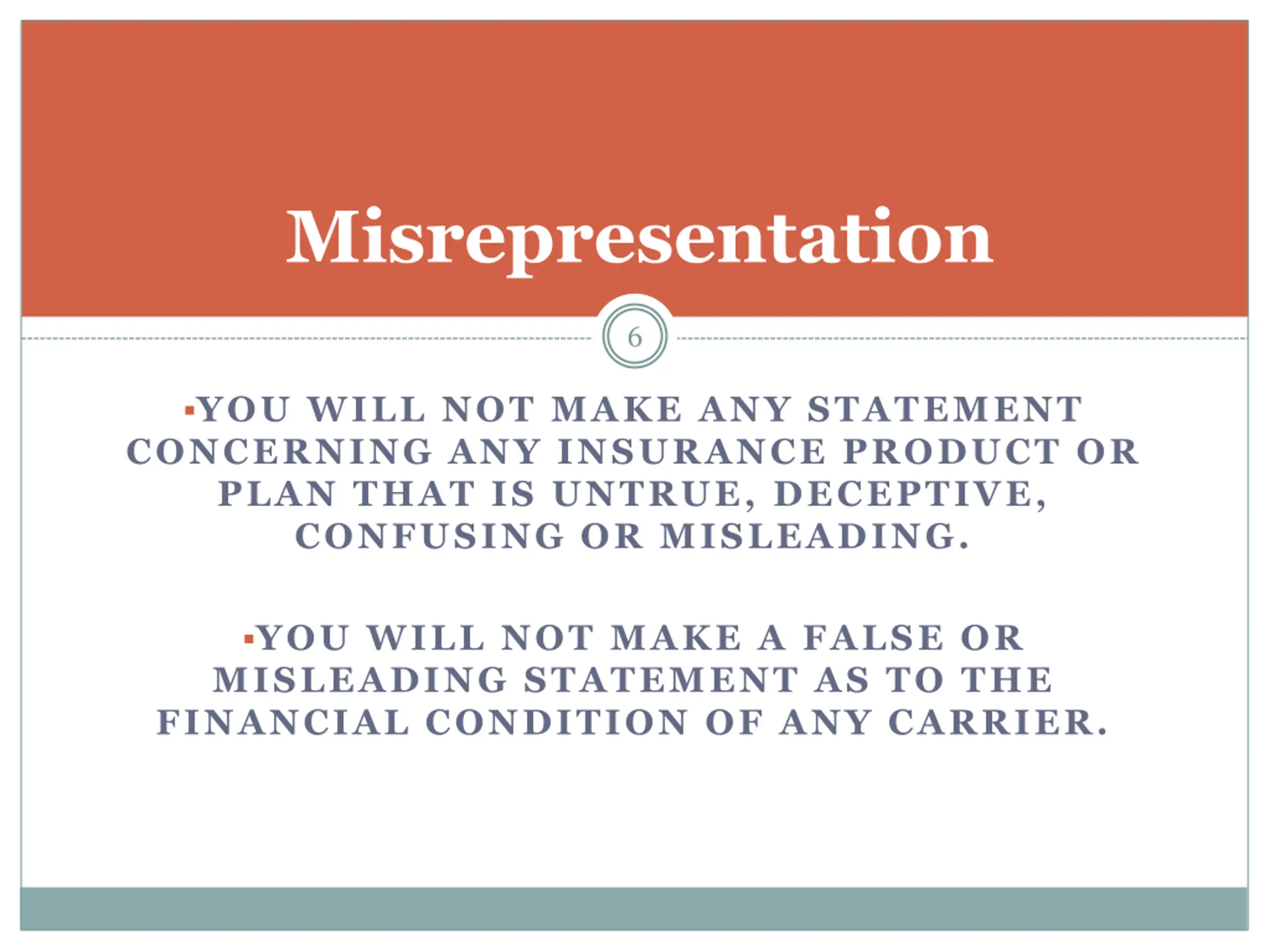 Misrepresentation

6

▪YOU WILL NOT MAKE ANY STATEMENT CONCERNING ANY INSURANCE PRODUCT OR PLAN THAT IS UNTRUE, DECEPTIVE, CONFUSING OR MISLEADING.

▪YOU WILL NOT MAKE A FALSE OR MISLEADING STATEMENT AS TO THE FINANCIAL CONDITION OF ANY CARRIER.